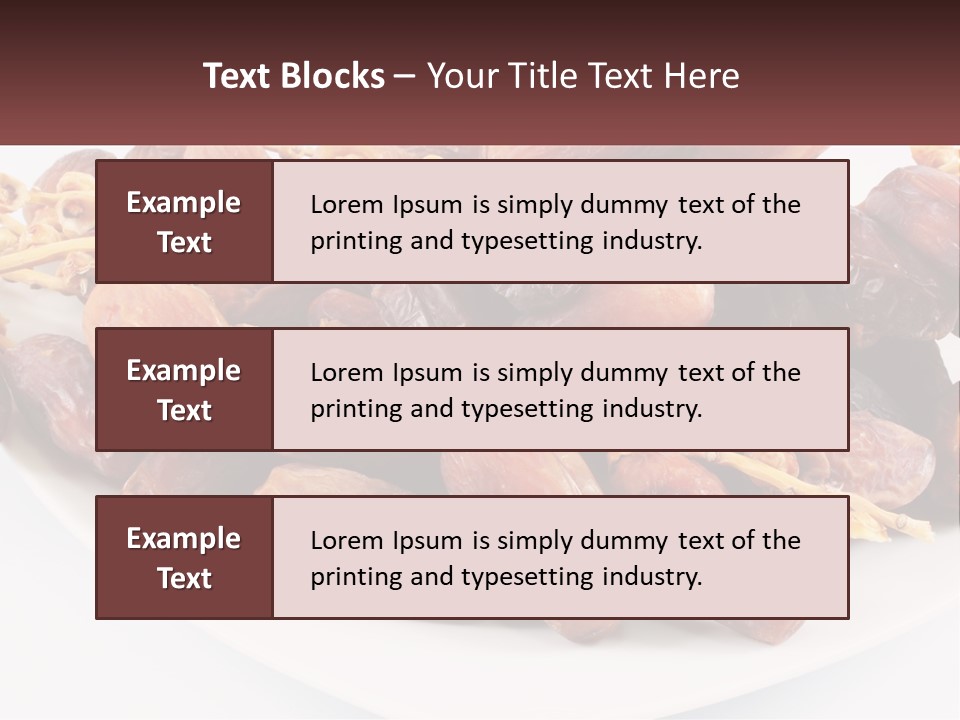 Text Blocks – Your Title Text Here

Example Text

Lorem Ipsum is simply dummy text of the printing and typesetting industry.

Example Text

Lorem Ipsum is simply dummy text of the printing and typesetting industry.

Example Text

Lorem Ipsum is simply dummy text of the printing and typesetting industry.